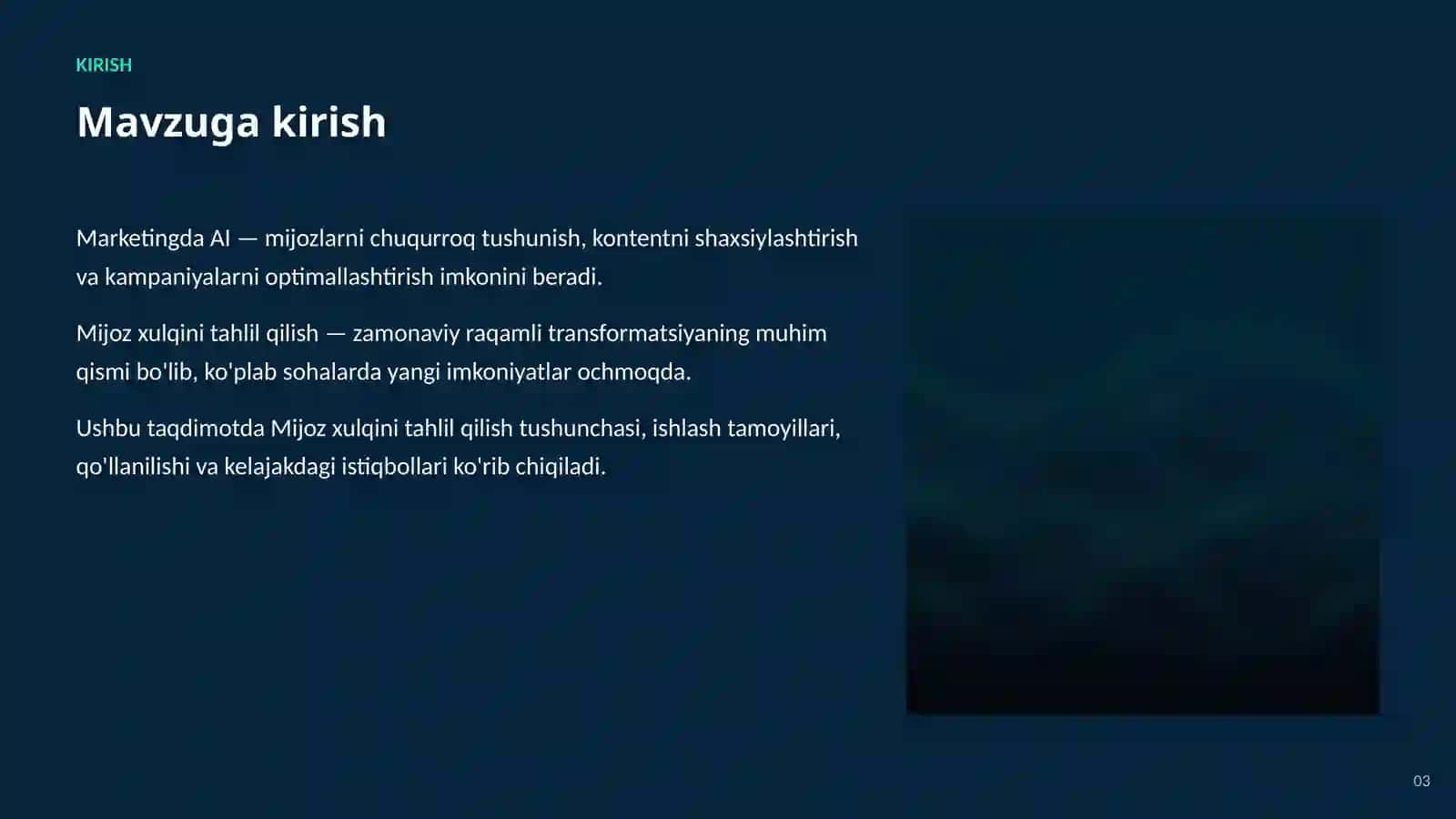 KIRISH

Mavzuga kirish

Marketingda AI — mijozlarni chuqurroq tushunish, kontentni shaxsiylashtirish va kampaniyalarni optimallashtirish imkonini beradi.

Mijoz xulqini tahlil qilish — zamonaviy raqamli transformatsiyaning muhim qismi bo'lib, ko'plab sohalarda yangi imkoniyatlar ochmoqda.

Ushbu taqdimotda Mijoz xulqini tahlil qilish tushunchasi, ishlash tamoyillari, qo'llanilishi va kelajakdagi istiqbollari ko'rib chiqiladi.

03